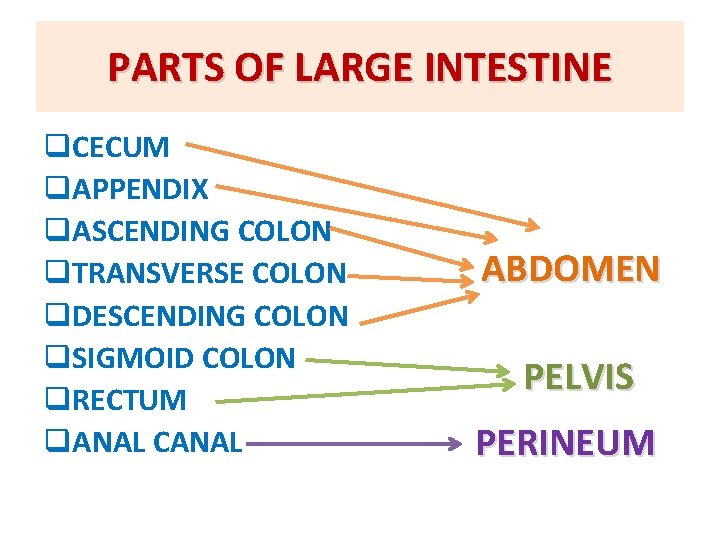 PARTS OF LARGE INTESTINE

❑CECUM
❑APPENDIX
❑ASCENDING COLON
❑TRANSVERSE COLON
❑DESCENDING COLON
❑SIGMOID COLON
❑RECTUM
❑ANAL CANAL

ABDOMEN

PELVIS

PERINEUM